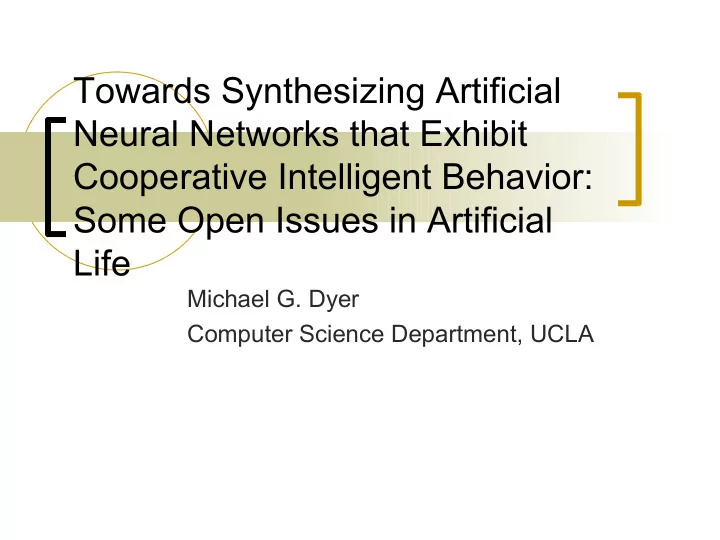 Towards Synthesizing Artificial Neural Networks that Exhibit Cooperative Intelligent Behavior: Some Open Issues in Artificial Life

Michael G. Dyer
Computer Science Department, UCLA